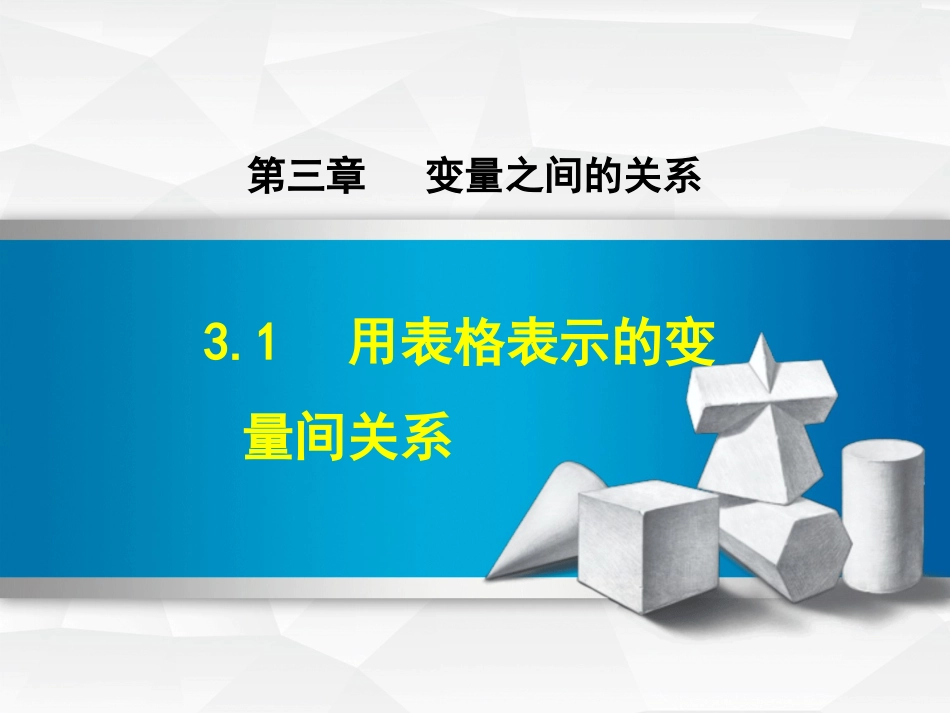 第三章　变量之间的关系

3.1　用表格表示的变量间关系